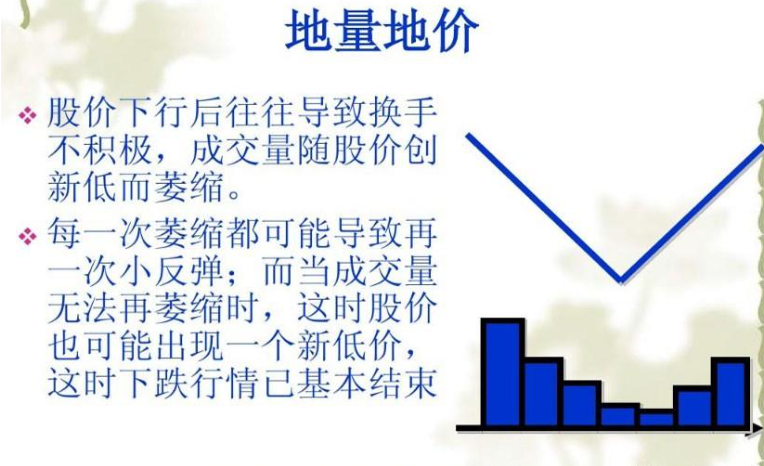 地量地价

❖ 股价下行后往往导致换手不积极，成交量随股价创新低而萎缩。

❖ 每一次萎缩都可能导致再一次小反弹；而当成交量无法再萎缩时，这时股价也可能出现一个新低价，这时下跌行情已基本结束